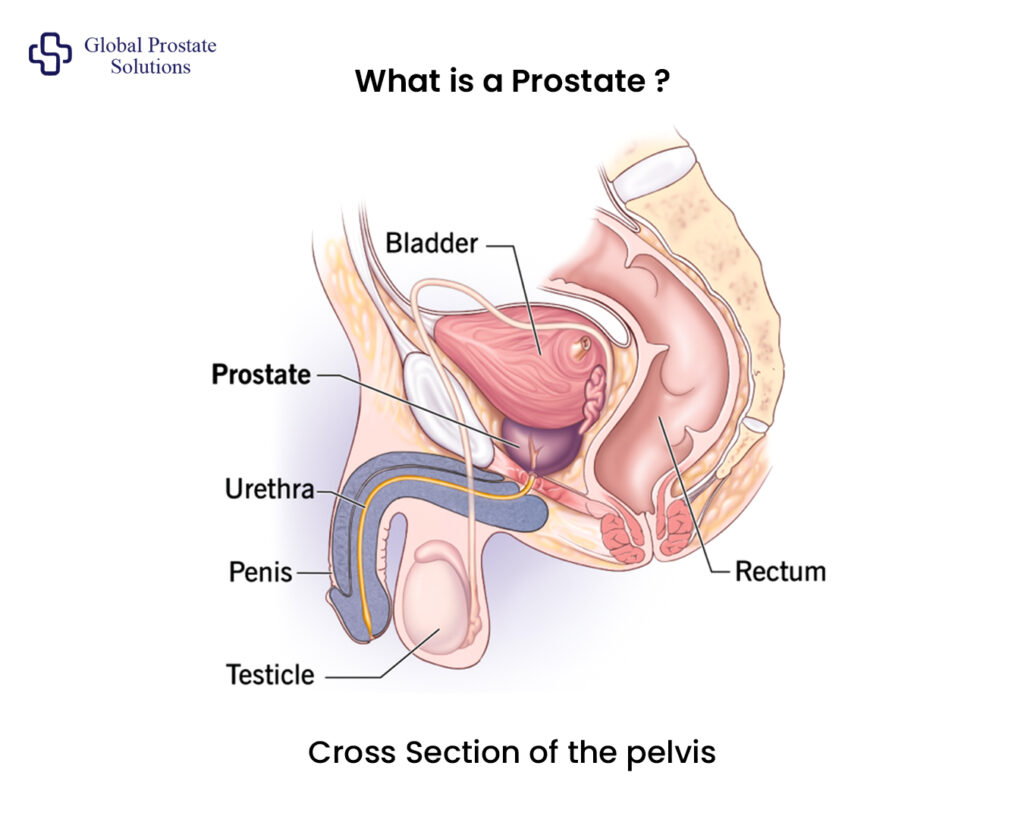 Global Prostate Solutions

What is a Prostate ?

Bladder

Prostate

Urethra

Penis

Testicle

Rectum

Cross Section of the pelvis